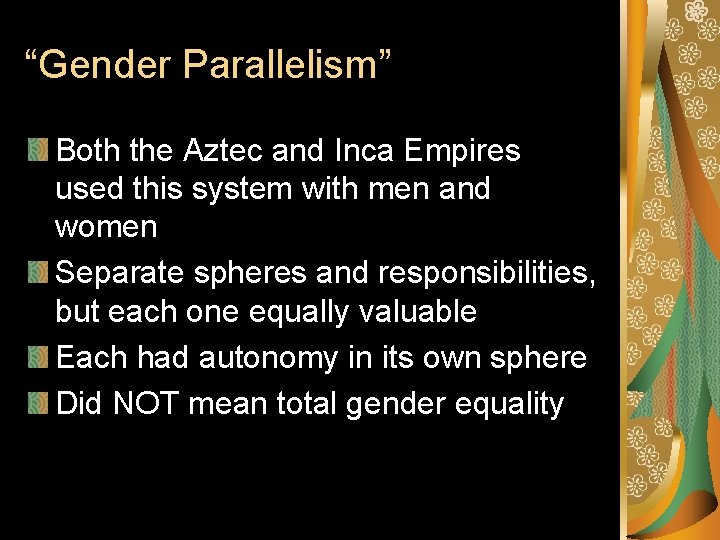 “Gender Parallelism”

Both the Aztec and Inca Empires used this system with men and women

Separate spheres and responsibilities, but each one equally valuable

Each had autonomy in its own sphere

Did NOT mean total gender equality